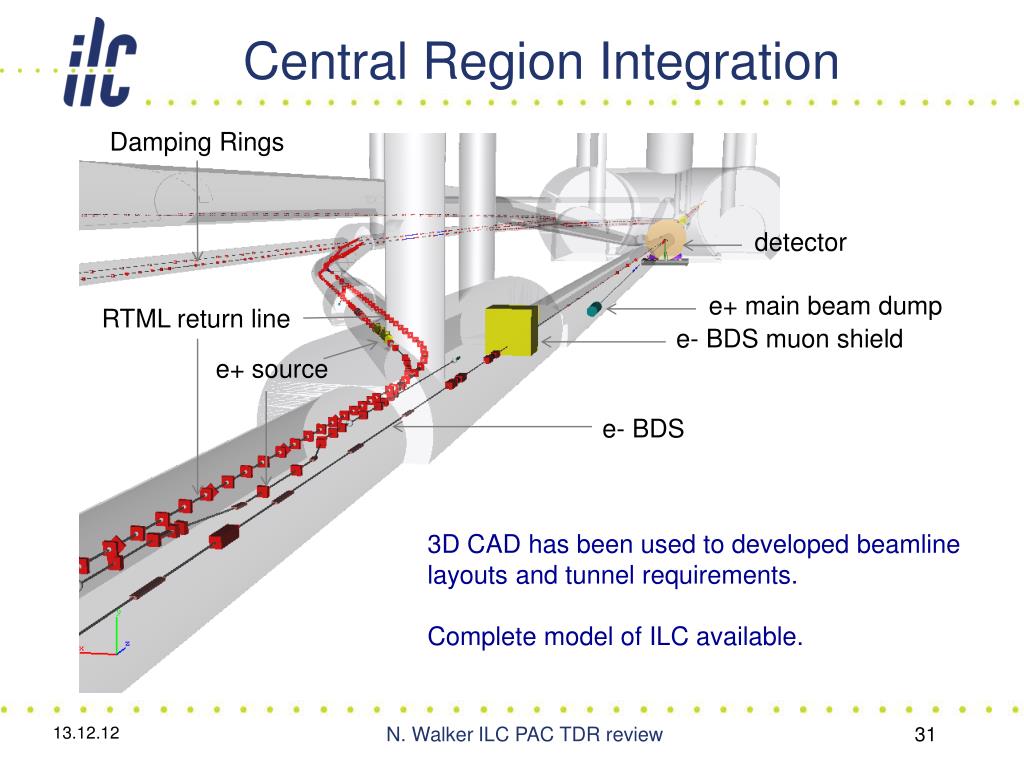 ilc

Central Region Integration

Damping Rings

detector

e+ main beam dump

RTML return line

e- BDS muon shield

e+ source

e- BDS

3D CAD has been used to developed beamline layouts and tunnel requirements.

Complete model of ILC available.

13.12.12

N. Walker ILC PAC TDR review

31